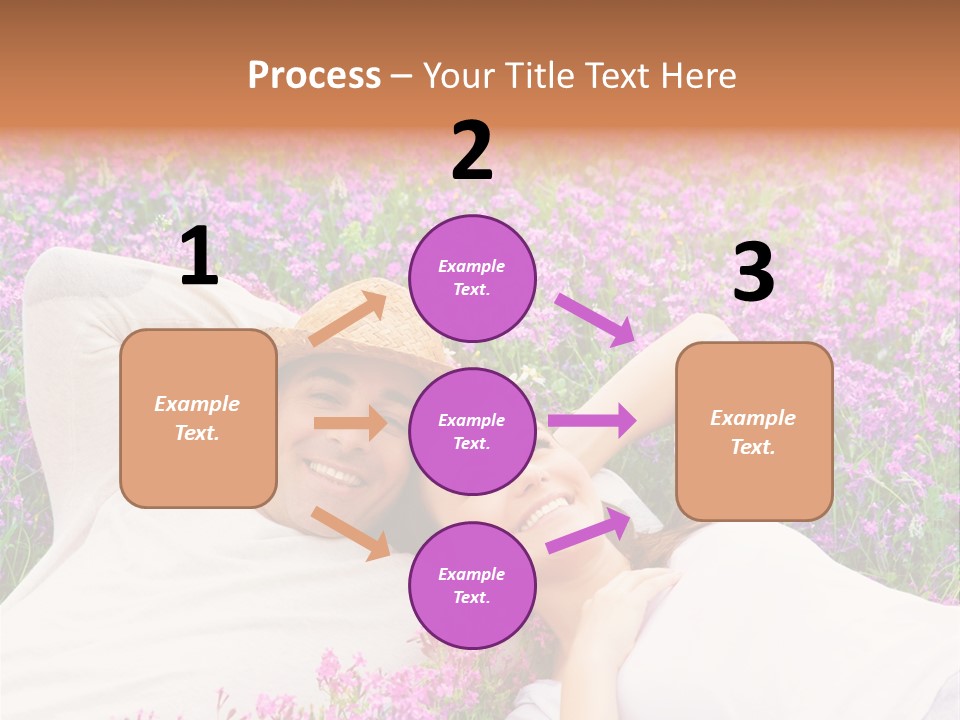 Process – Your Title Text Here

1

Example Text.

2

Example Text.

Example Text.

Example Text.

3

Example Text.